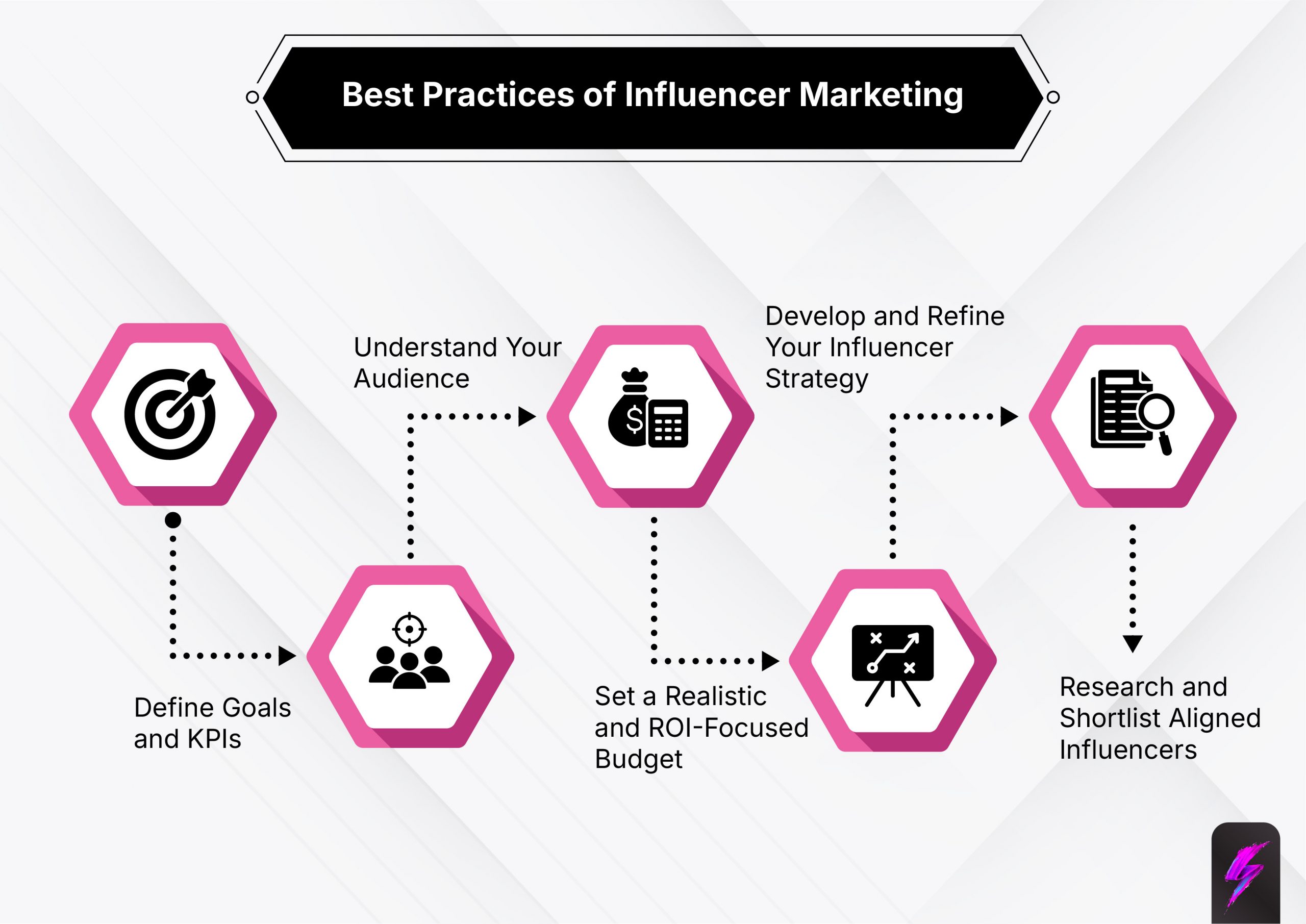 Best Practices of Influencer Marketing

Define Goals and KPIs

Understand Your Audience

Set a Realistic and ROI-Focused Budget

Develop and Refine Your Influencer Strategy

Research and Shortlist Aligned Influencers